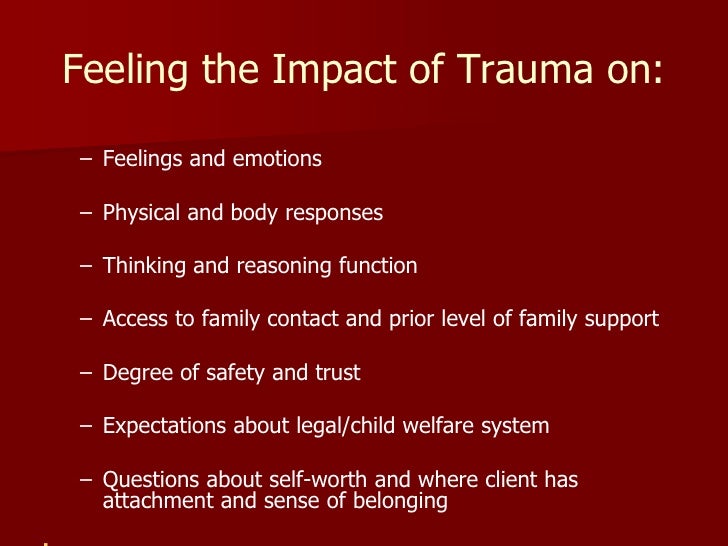 Feeling the Impact of Trauma on:

– Feelings and emotions

– Physical and body responses

– Thinking and reasoning function

– Access to family contact and prior level of family support

– Degree of safety and trust

– Expectations about legal/child welfare system

– Questions about self-worth and where client has attachment and sense of belonging